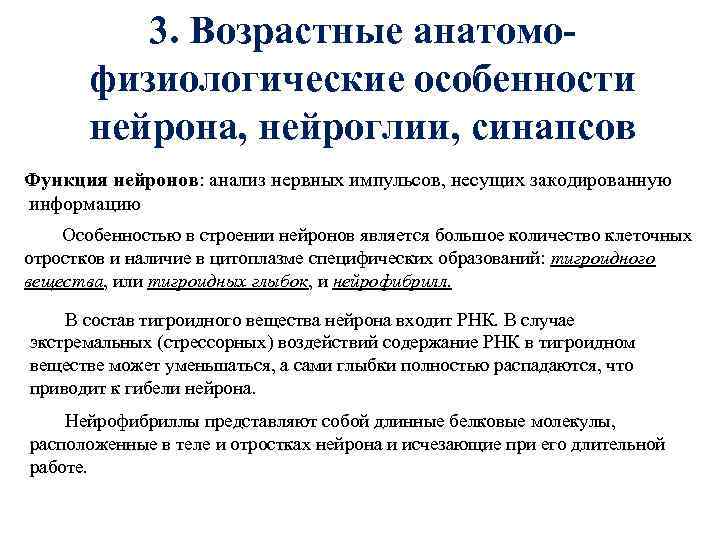 3. Возрастные анатомо-физиологические особенности нейрона, нейроглии, синапсов

Функция нейронов: анализ нервных импульсов, несущих закодированную информацию

Особенностью в строении нейронов является большое количество клеточных отростков и наличие в цитоплазме специфических образований: тигроидного вещества, или тигроидных глыбок, и нейрофибрилл.

В состав тигроидного вещества нейрона входит РНК. В случае экстремальных (стрессорных) воздействий содержание РНК в тигроидном веществе может уменьшаться, а сами глыбки полностью распадаются, что приводит к гибели нейрона.

Нейрофибриллы представляют собой длинные белковые молекулы, расположенные в теле и отростках нейрона и исчезающие при его длительной работе.